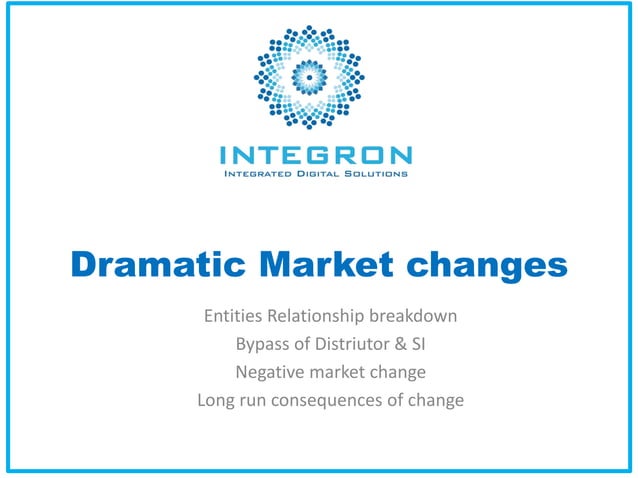 INTEGRON
INTEGRATED DIGITAL SOLUTIONS

Dramatic Market changes

Entities Relationship breakdown
Bypass of Distriutor & SI
Negative market change
Long run consequences of change